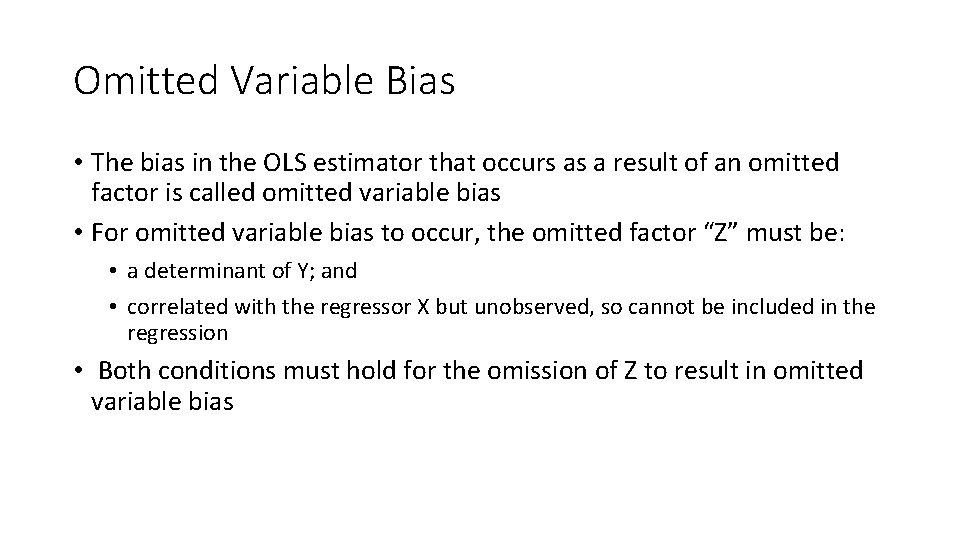 Omitted Variable Bias

• The bias in the OLS estimator that occurs as a result of an omitted factor is called omitted variable bias

• For omitted variable bias to occur, the omitted factor “Z” must be:

• a determinant of Y; and

• correlated with the regressor X but unobserved, so cannot be included in the regression

• Both conditions must hold for the omission of Z to result in omitted variable bias